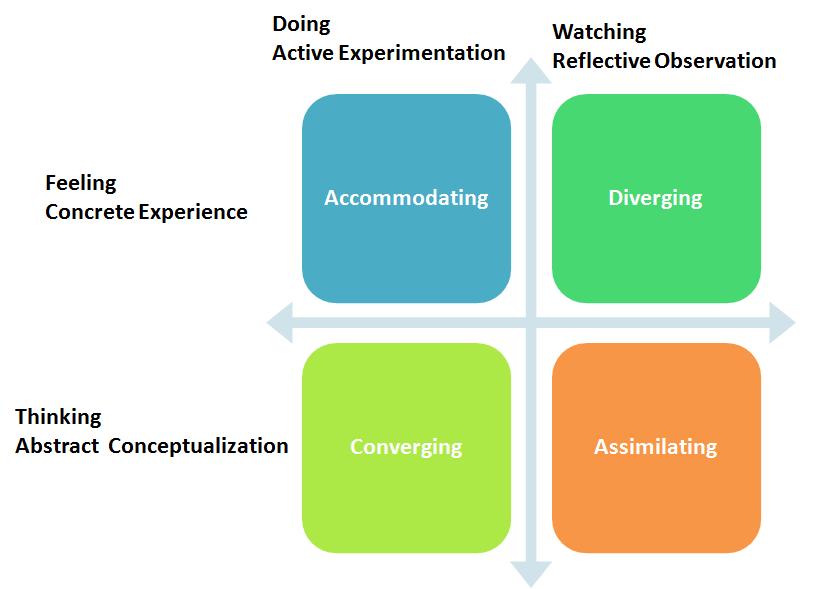 Doing
Active Experimentation

Watching
Reflective Observation

Feeling
Concrete Experience

Accommodating

Diverging

Thinking
Abstract Conceptualization

Converging

Assimilating